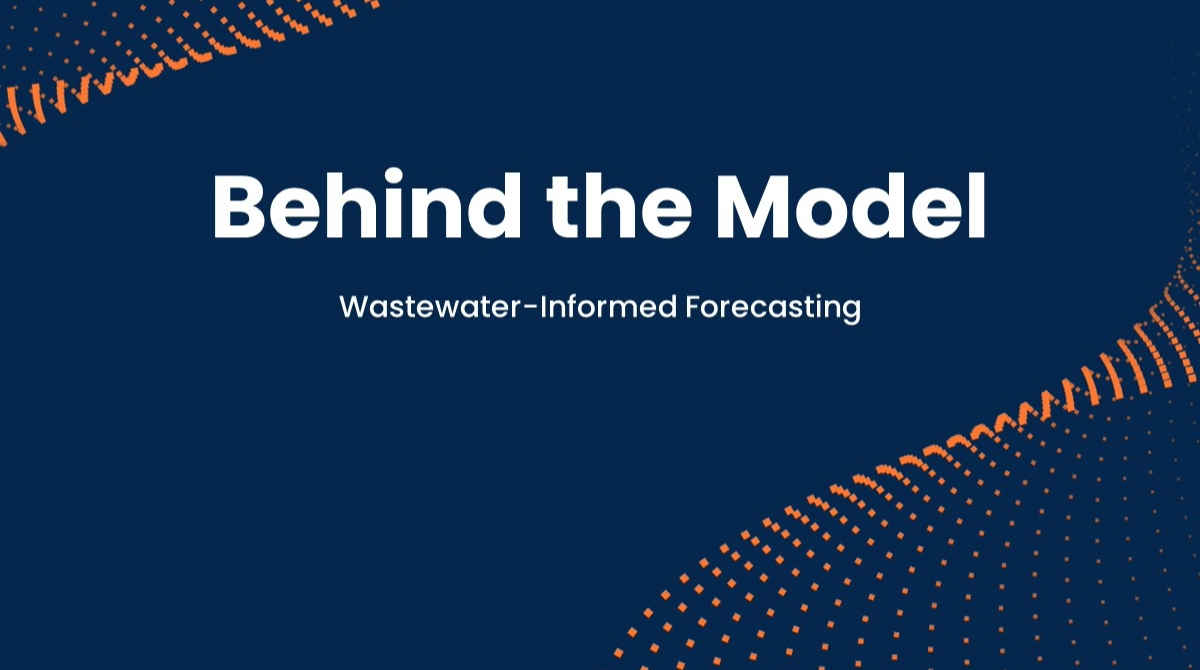 Behind the Model

Wastewater-Informed Forecasting